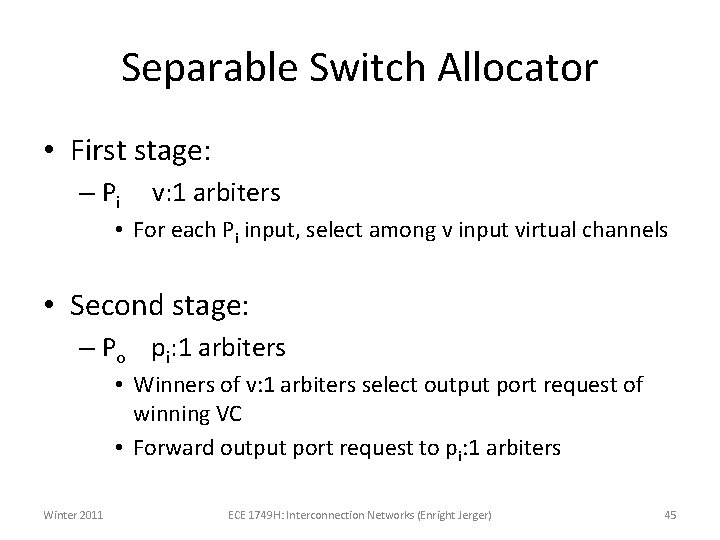 Separable Switch Allocator

• First stage:
– $P_i$ v:1 arbiters
• For each $P_i$ input, select among v input virtual channels

• Second stage:
– $P_o$ $p_i$:1 arbiters
• Winners of v:1 arbiters select output port request of winning VC
• Forward output port request to $p_i$:1 arbiters

Winter 2011 ECE 1749H: Interconnection Networks (Enright Jerger) 45